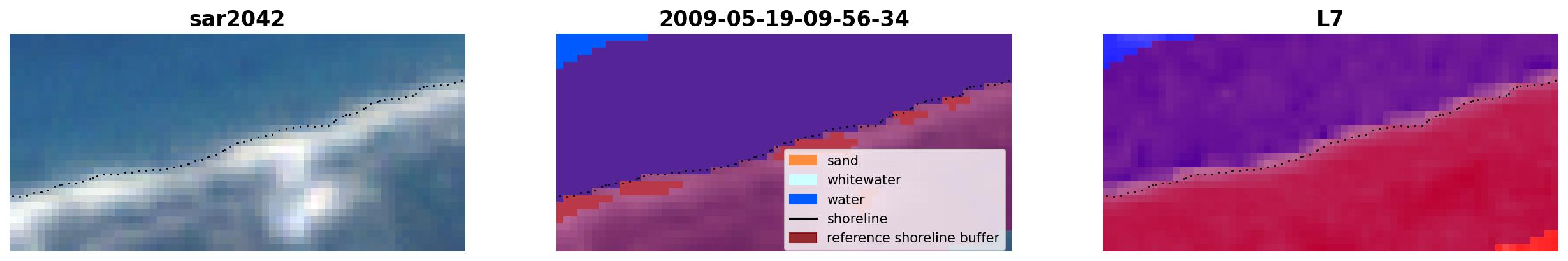 sar2042

2009-05-19-09-56-34

sand
whitewater
water
shoreline
reference shoreline buffer

L7